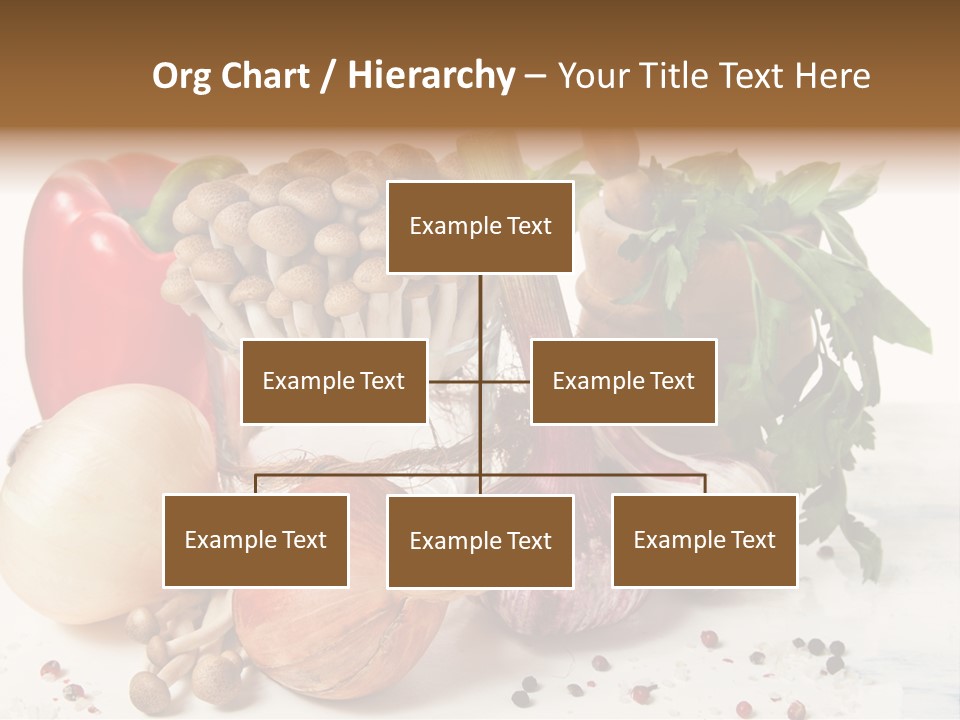 Org Chart / Hierarchy – Your Title Text Here

Example Text

Example Text

Example Text

Example Text

Example Text

Example Text